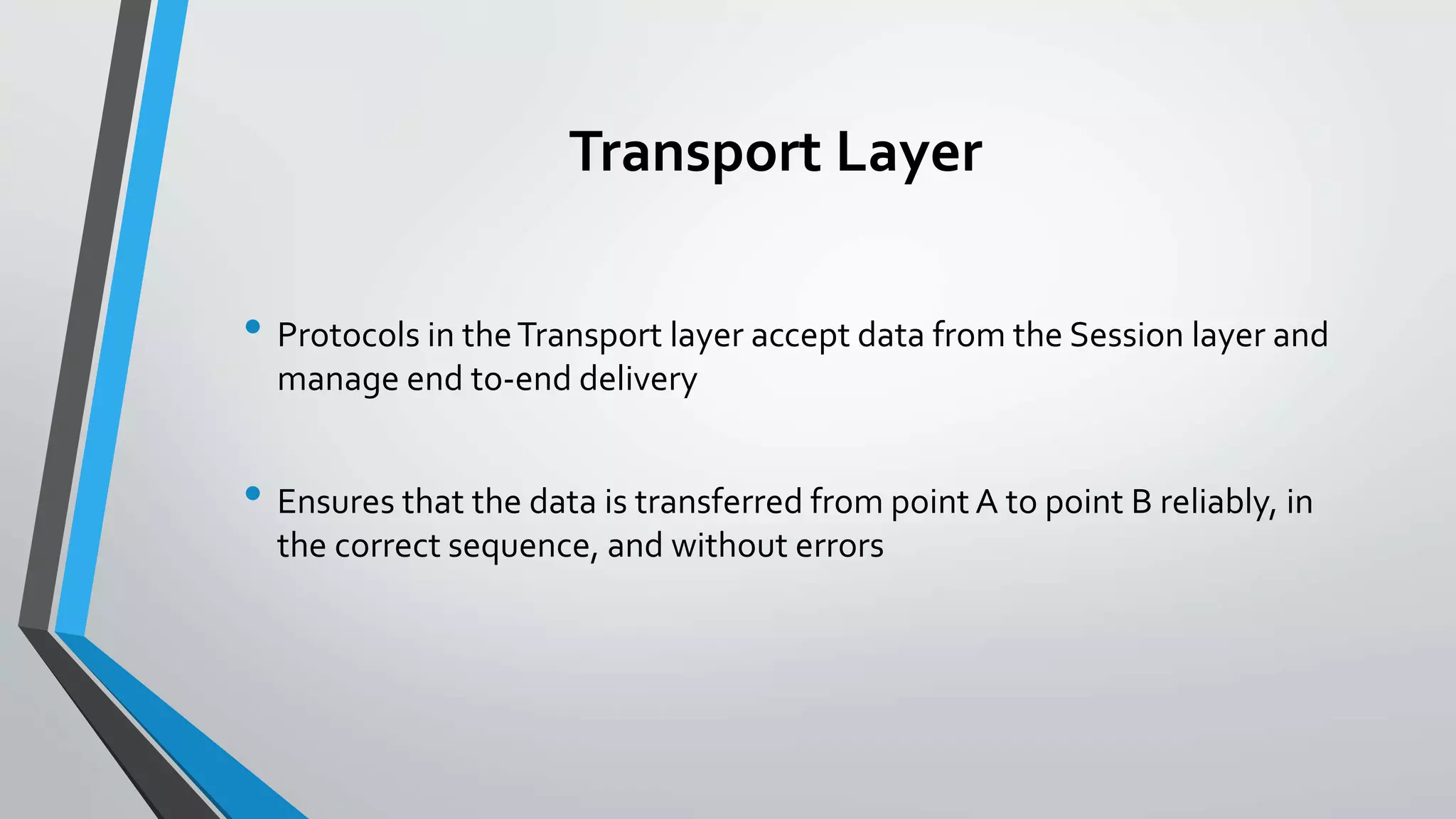 Transport Layer

• Protocols in the Transport layer accept data from the Session layer and manage end to-end delivery

• Ensures that the data is transferred from point A to point B reliably, in the correct sequence, and without errors